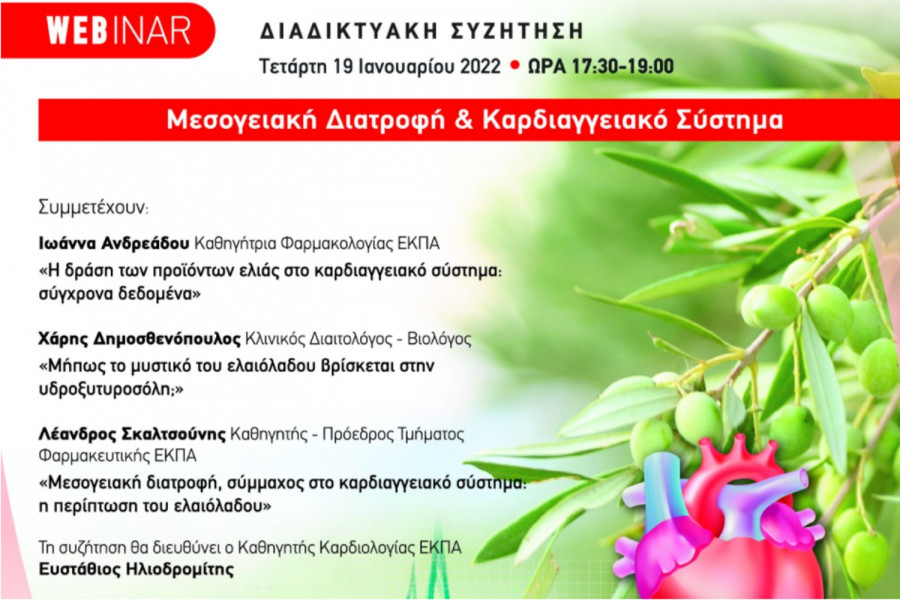 WEBINAR

ΔΙΑΔΙΚΤΥΑΚΗ ΣΥΖΗΤΗΣΗ

Τετάρτη 19 Ιανουαρίου 2022 • ΩΡΑ 17:30-19:00

Μεσογειακή Διατροφή & Καρδιαγγειακό Σύστημα

Συμμετέχουν:

Ιωάννα Ανδρεάδου Καθηγήτρια Φαρμακολογίας ΕΚΠΑ
«Η δράση των προϊόντων ελιάς στο καρδιαγγειακό σύστημα: σύγχρονα δεδομένα»

Χάρης Δημοσθενόπουλος Κλινικός Διαιτολόγος - Βιολόγος
«Μήπως το μυστικό του ελαιόλαδου βρίσκεται στην υδροξυτυροσόλη;»

Λέανδρος Σκαλτσούνης Καθηγητής - Πρόεδρος Τμήματος Φαρμακευτικής ΕΚΠΑ
«Μεσογειακή διατροφή, σύμμαχος στο καρδιαγγειακό σύστημα: η περίπτωση του ελαιόλαδου»

Τη συζήτηση θα διευθύνει ο Καθηγητής Καρδιολογίας ΕΚΠΑ
Ευστάθιος Ηλιοδρομίτης